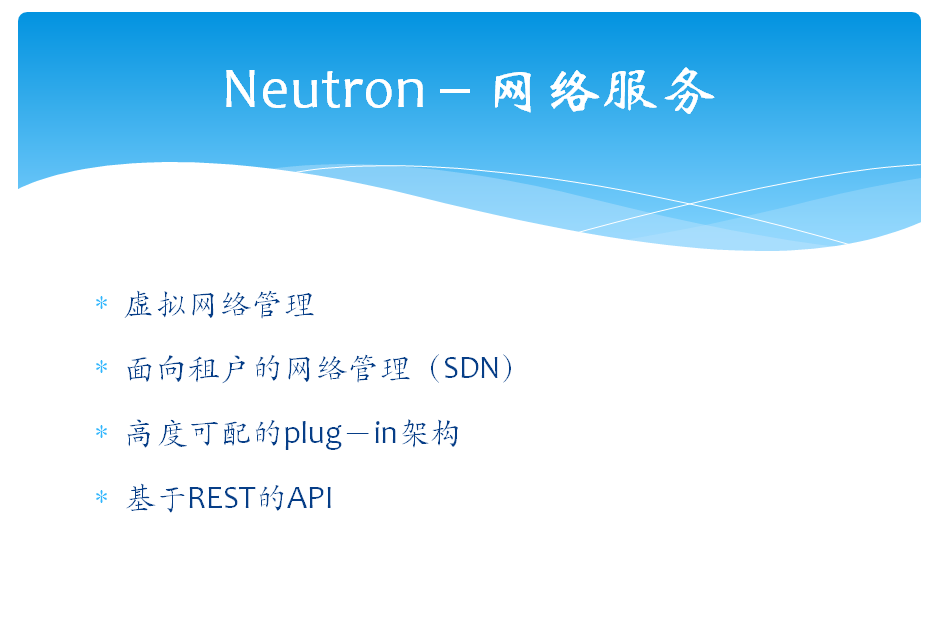 Neutron – 网络服务

* 虚拟网络管理
* 面向租户的网络管理（SDN）
* 高度可配的plug－in架构
* 基于REST的API